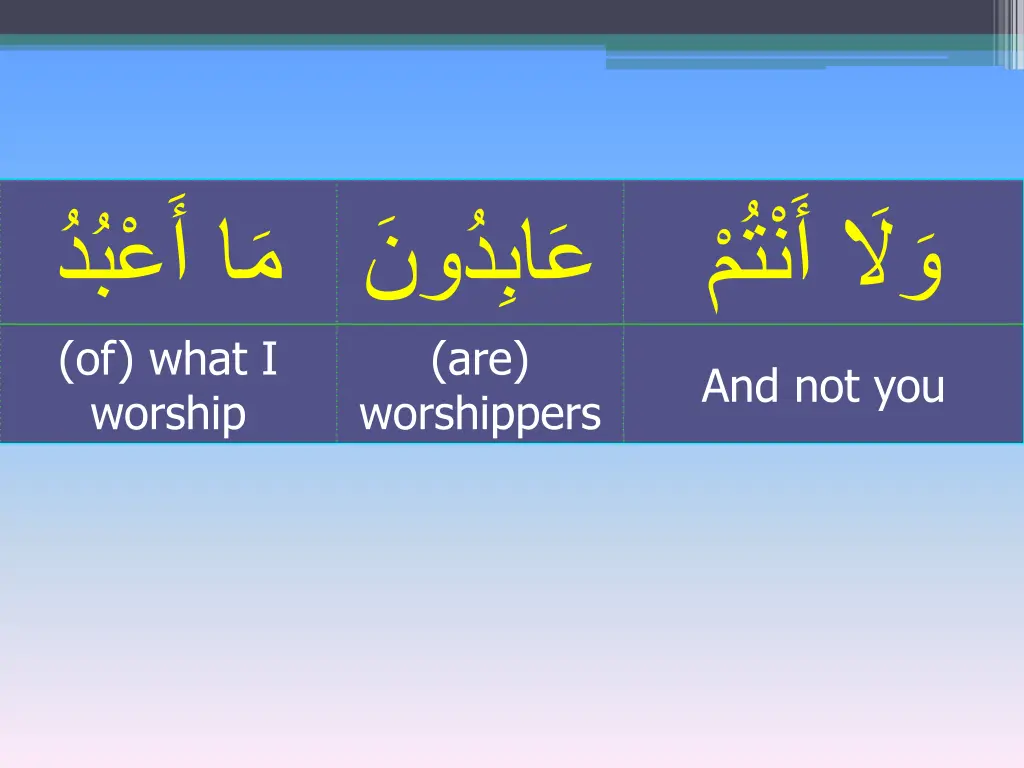 | مَا أَعْبُدُ | عَابِدُونَ | وَلَا أَنْتُمْ |
|---|---|---|
| (of) what I worship | (are) worshippers | And not you |